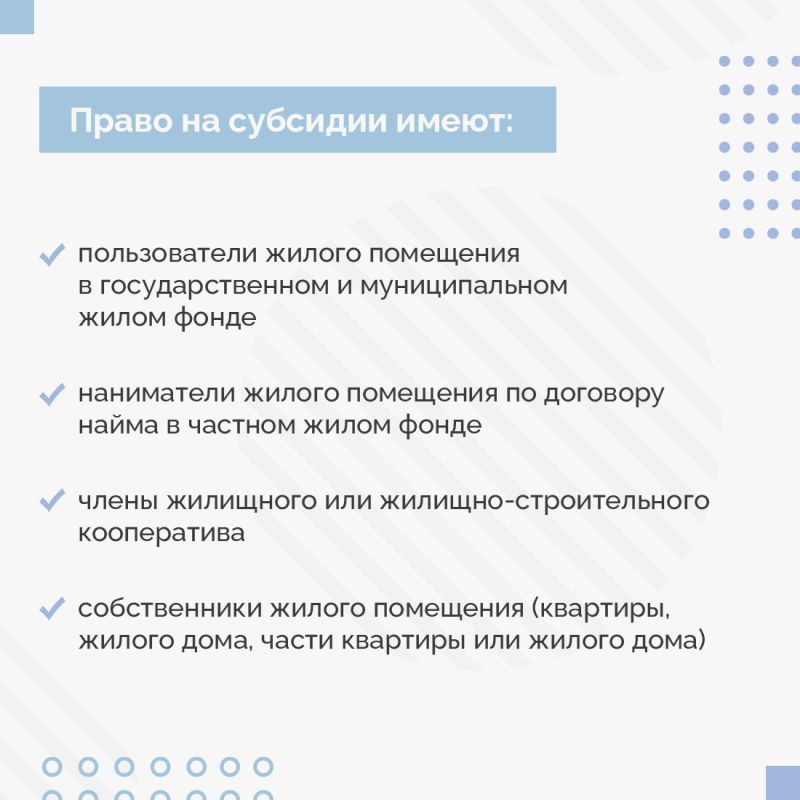 Право на субсидии имеют:

✓ пользователи жилого помещения в государственном и муниципальном жилом фонде

✓ наниматели жилого помещения по договору найма в частном жилом фонде

✓ члены жилищного или жилищно-строительного кооператива

✓ собственники жилого помещения (квартиры, жилого дома, части квартиры или жилого дома)